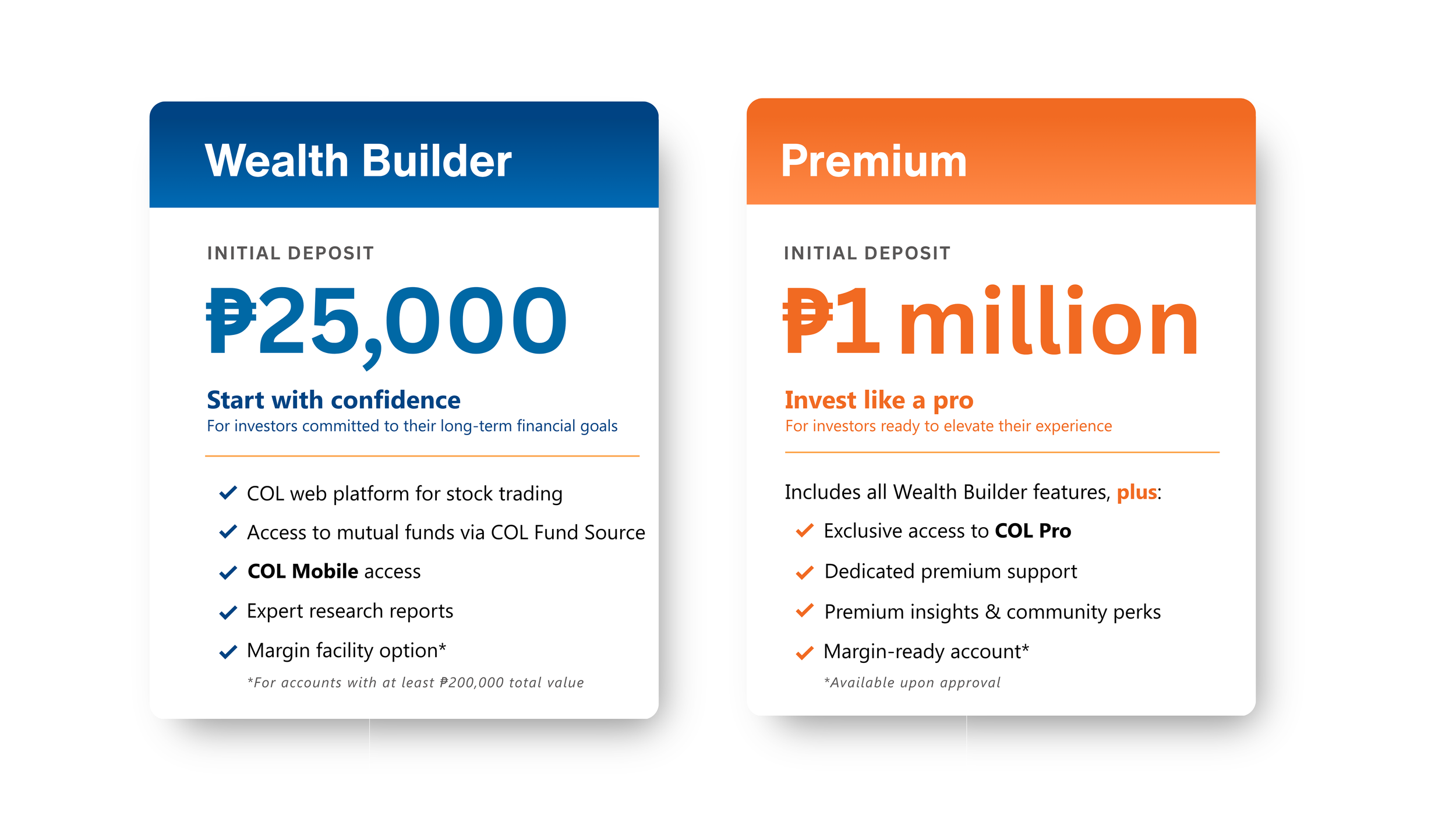 Wealth Builder

INITIAL DEPOSIT

₱25,000

Start with confidence
For investors committed to their long-term financial goals

✓ COL web platform for stock trading
✓ Access to mutual funds via COL Fund Source
✓ COL Mobile access
✓ Expert research reports
✓ Margin facility option*
*For accounts with at least ₱200,000 total value

Premium

INITIAL DEPOSIT

₱1 million

Invest like a pro
For investors ready to elevate their experience

Includes all Wealth Builder features, plus:
✓ Exclusive access to COL Pro
✓ Dedicated premium support
✓ Premium insights & community perks
✓ Margin-ready account*
*Available upon approval